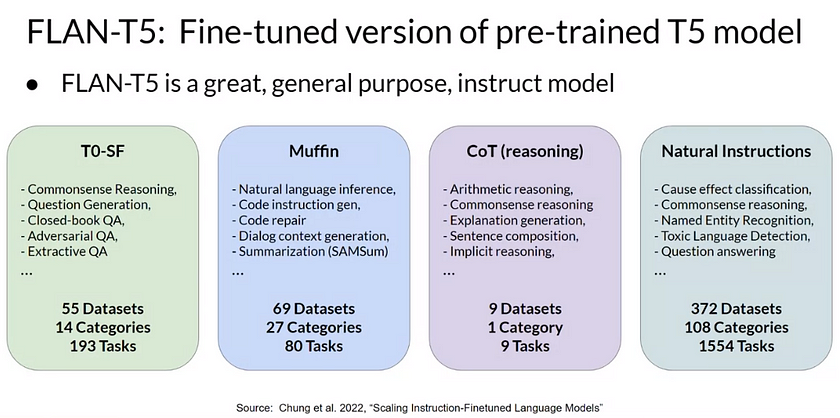 FLAN-T5: Fine-tuned version of pre-trained T5 model

● FLAN-T5 is a great, general purpose, instruct model

T0-SF

- Commonsense Reasoning,
- Question Generation,
- Closed-book QA,
- Adversarial QA,
- Extractive QA
...

55 Datasets
14 Categories
193 Tasks

Muffin

- Natural language inference,
- Code instruction gen,
- Code repair
- Dialog context generation,
- Summarization (SAMSum)
...

69 Datasets
27 Categories
80 Tasks

CoT (reasoning)

- Arithmetic reasoning,
- Commonsense reasoning
- Explanation generation,
- Sentence composition,
- Implicit reasoning,
...

9 Datasets
1 Category
9 Tasks

Natural Instructions

- Cause effect classification,
- Commonsense reasoning,
- Named Entity Recognition,
- Toxic Language Detection,
- Question answering
...

372 Datasets
108 Categories
1554 Tasks

Source: Chung et al. 2022, "Scaling Instruction-Finetuned Language Models"